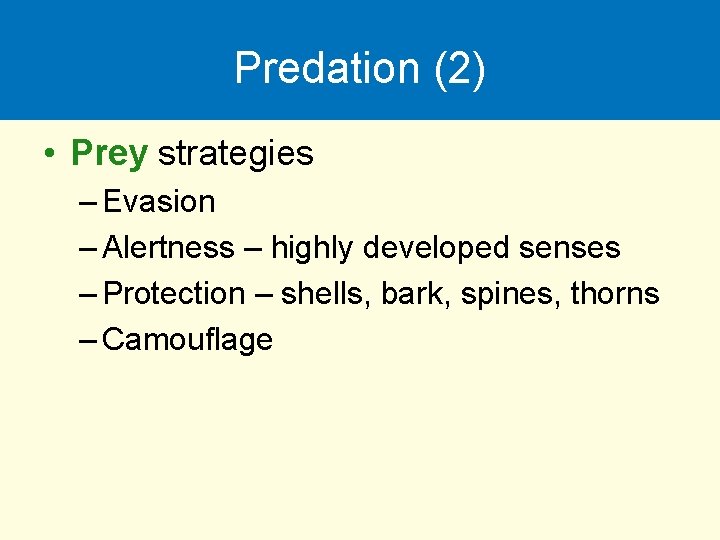 Predation (2)

• Prey strategies
– Evasion
– Alertness – highly developed senses
– Protection – shells, bark, spines, thorns
– Camouflage